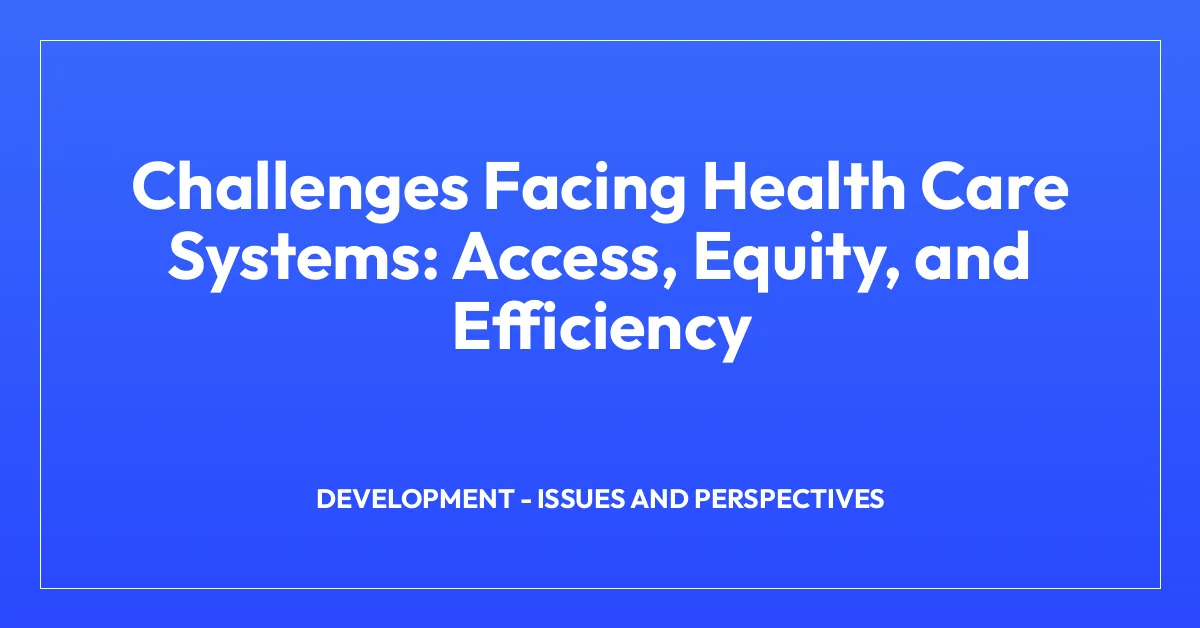 Challenges Facing Health Care Systems: Access, Equity, and Efficiency

DEVELOPMENT - ISSUES AND PERSPECTIVES